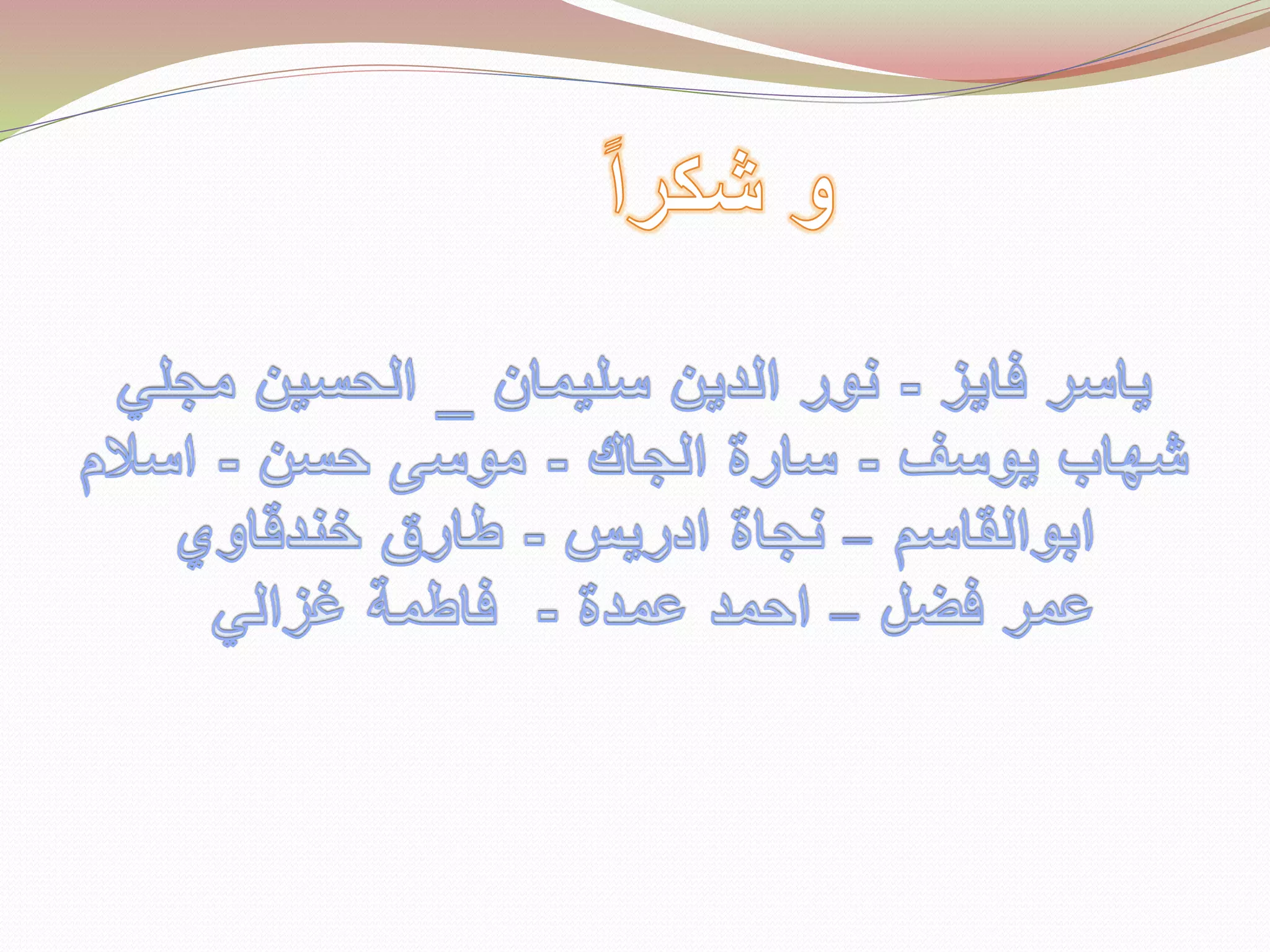 و شكراً

ياسر فايز - نور الدين سليمان _ الحسين مجلي شهاب يوسف - سارة الجاك - موسى حسن - اسلام ابوالقاسم – نجاة ادريس - طارق خندقاوي عمر فضل – احمد عمدة - فاطمة غزالي